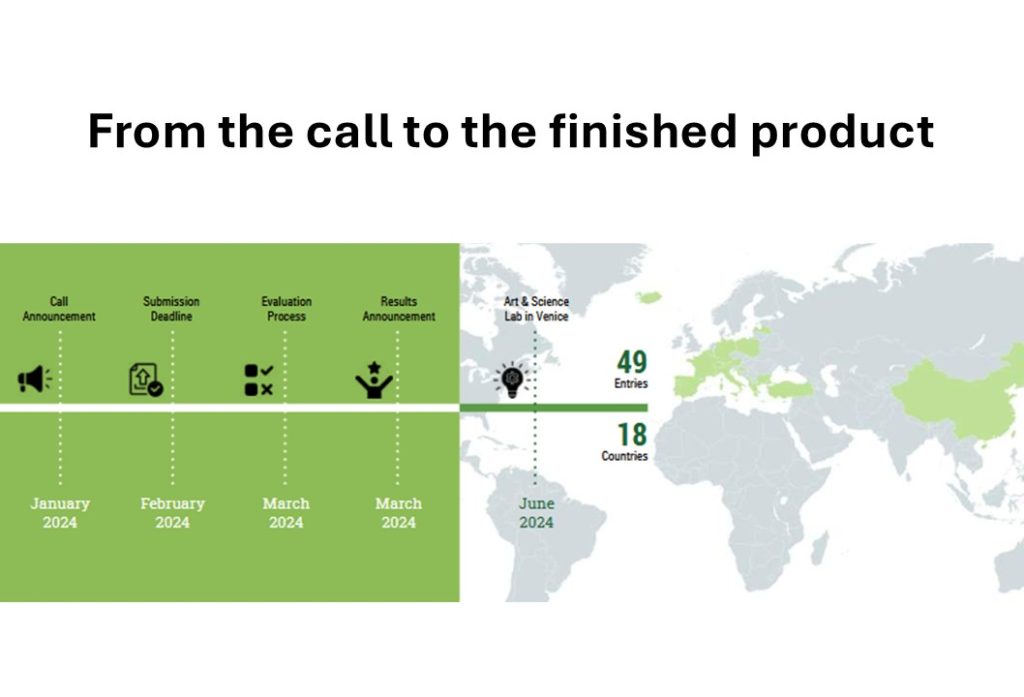 From the call to the finished product

Call Announcement

Submission Deadline

Evaluation Process

Results Announcement

Art & Science Lab in Venice

49
Entries

18
Countries

January 2024

February 2024

March 2024

March 2024

June 2024